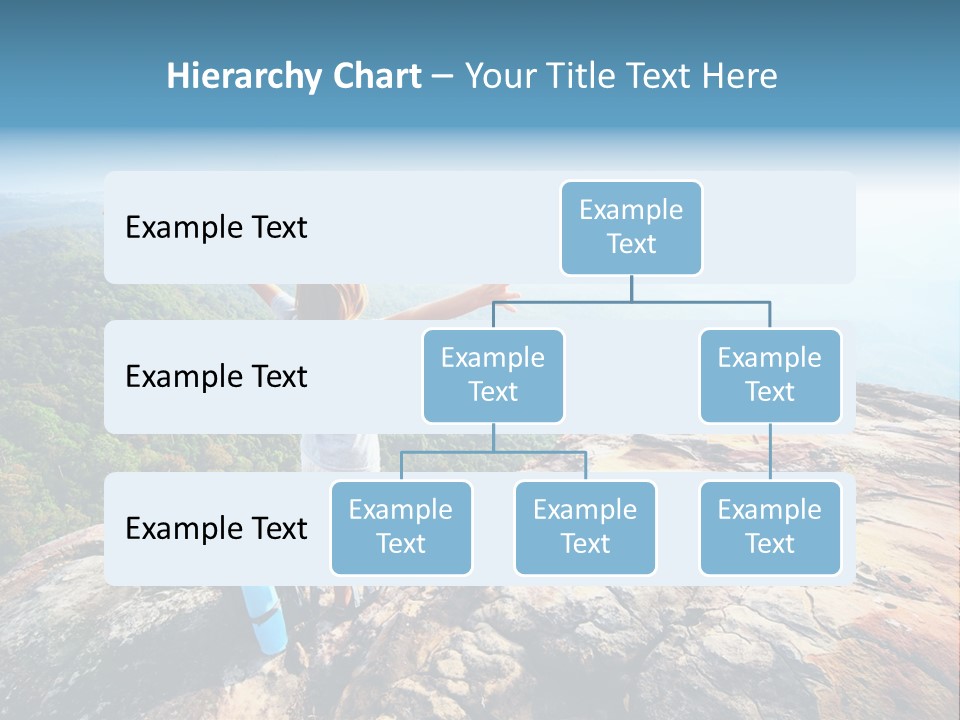 Hierarchy Chart – Your Title Text Here

Example Text

Example Text

Example Text

Example Text

Example Text

Example Text

Example Text

Example Text

Example Text